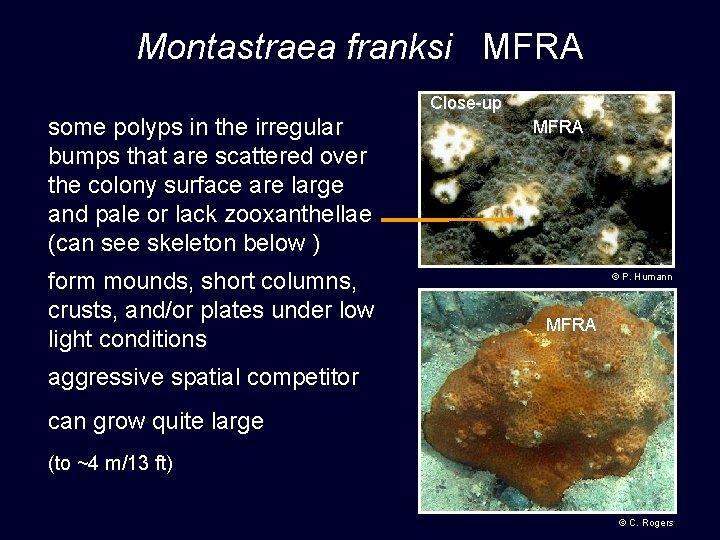 Montastraea franksi   MFRA

some polyps in the irregular bumps that are scattered over the colony surface are large and pale or lack zooxanthellae (can see skeleton below )

form mounds, short columns, crusts, and/or plates under low light conditions

aggressive spatial competitor

can grow quite large

(to ~4 m/13 ft)

Close-up

MFRA

© P. Humann

MFRA

© C. Rogers